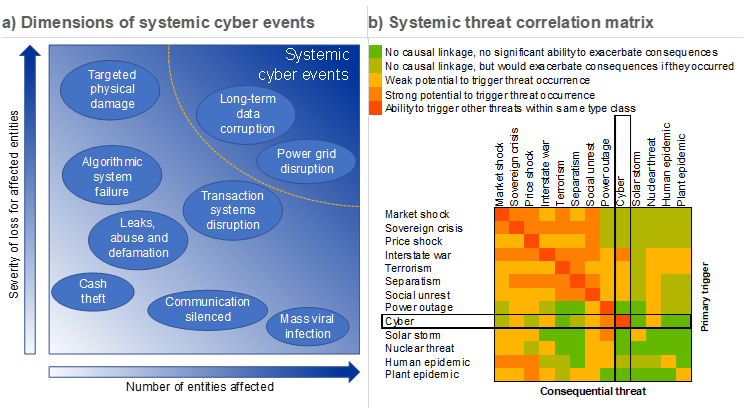 a) Dimensions of systemic cyber events

Severity of loss for affected entities

Systemic cyber events

Targeted physical damage

Long-term data corruption

Power grid disruption

Algorithmic system failure

Transaction systems disruption

Leaks, abuse and defamation

Cash theft

Communication silenced

Mass viral infection

Number of entities affected

b) Systemic threat correlation matrix

No causal linkage, no significant ability to exacerbate consequences
No causal linkage, but would exacerbate consequences if they occurred
Weak potential to trigger threat occurrence
Strong potential to trigger threat occurrence
Ability to trigger other threats within same type class

Market shock
Sovereign crisis
Price shock
Interstate war
Terrorism
Separatism
Social unrest
Power outage
Cyber
Solar storm
Nuclear threat
Human epidemic
Plant epidemic

Market shock
Sovereign crisis
Price shock
Interstate war
Terrorism
Separatism
Social unrest
Power outage
Cyber
Solar storm
Nuclear threat
Human epidemic
Plant epidemic

Primary trigger

Consequential threat